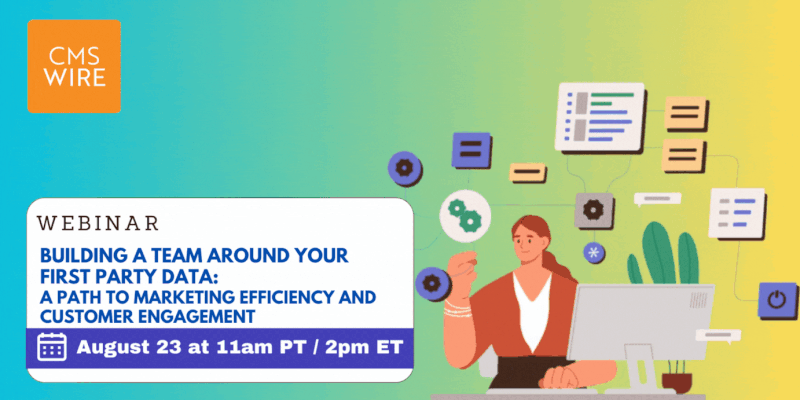 CMS WIRE

WEBINAR

BUILDING A TEAM AROUND YOUR FIRST PARTY DATA:
A PATH TO MARKETING EFFICIENCY AND CUSTOMER ENGAGEMENT

August 23 at 11am PT / 2pm ET